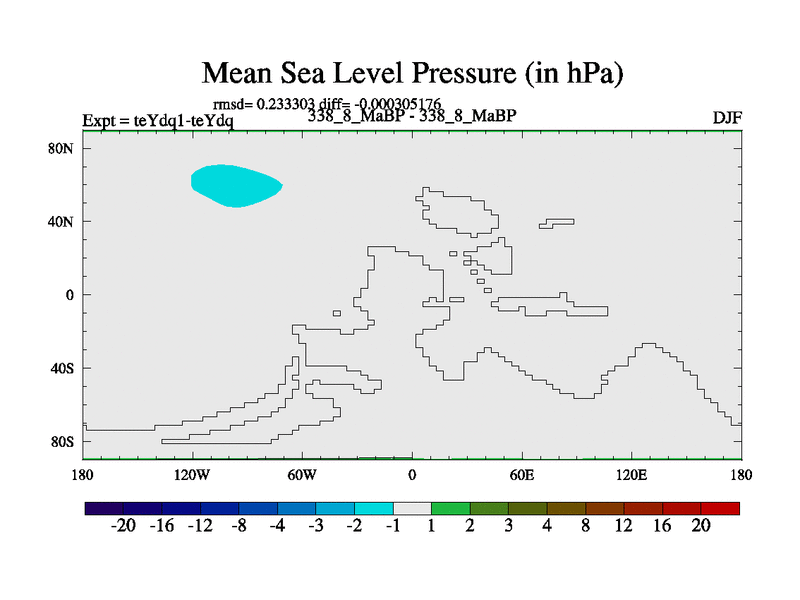 Mean Sea Level Pressure (in hPa)

rmsd= 0.233303 diff= -0.000305176

Expt = teYdq1-teYdq

338_8_MaBP - 338_8_MaBP

DJF

80N
40N
0
40S
80S

180 120W 60W 0 60E 120E 180

-20 -16 -12 -8 -4 -3 -2 -1 1 2 3 4 8 12 16 20